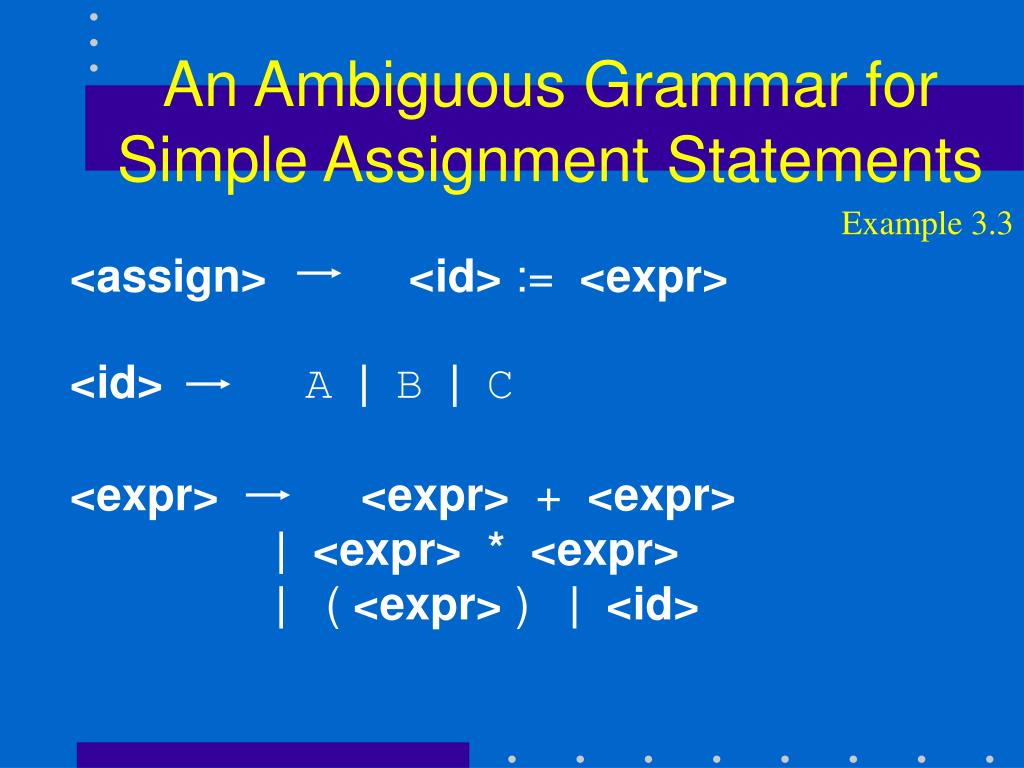 An Ambiguous Grammar for Simple Assignment Statements

Example 3.3

<assign> → <id> := <expr>

<id> → A | B | C

<expr> → <expr> + <expr>
| <expr> * <expr>
| ( <expr> ) | <id>